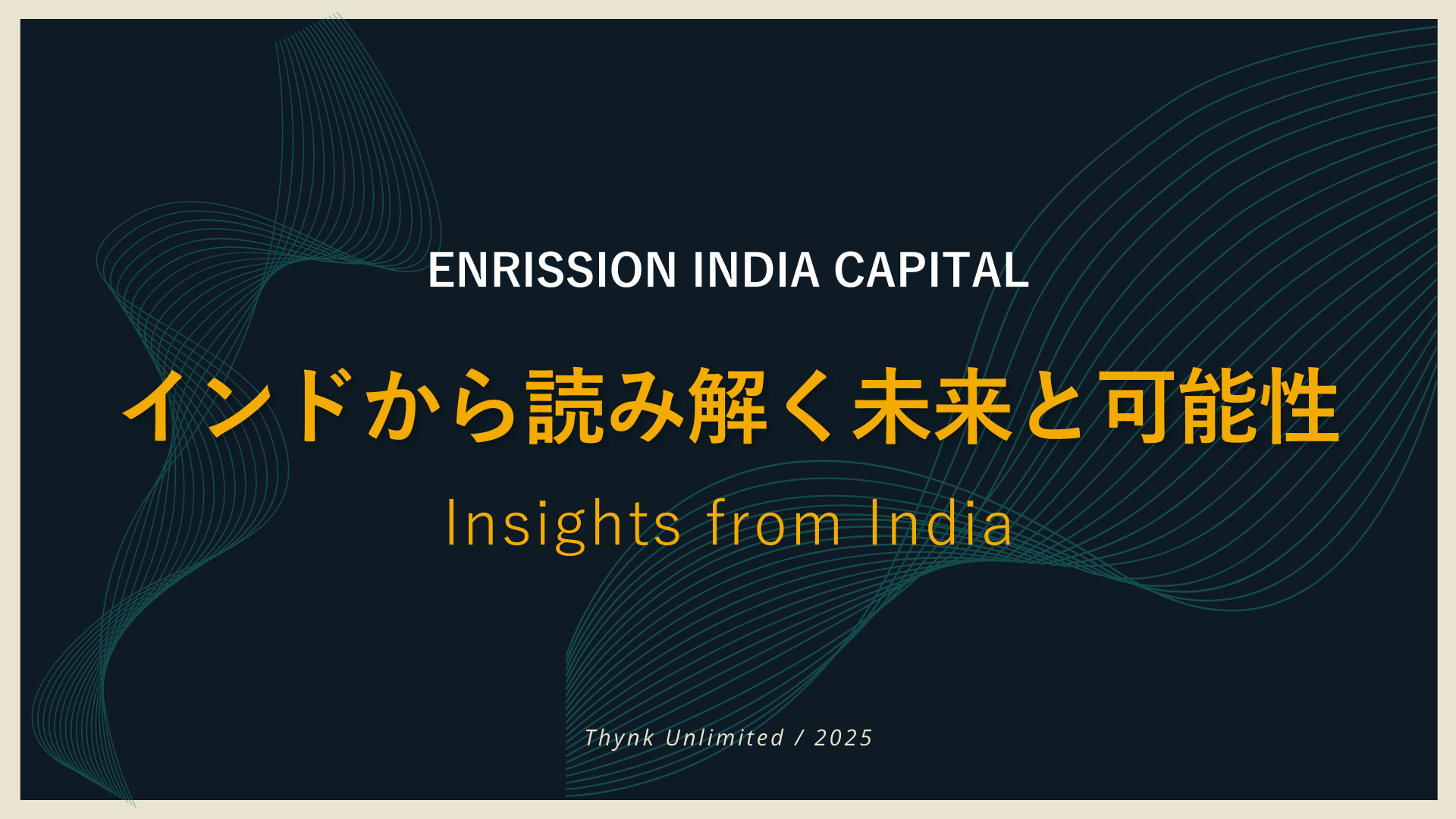 ENRISSION INDIA CAPITAL

インドから読み解く未来と可能性

Insights from India

Thynk Unlimited / 2025